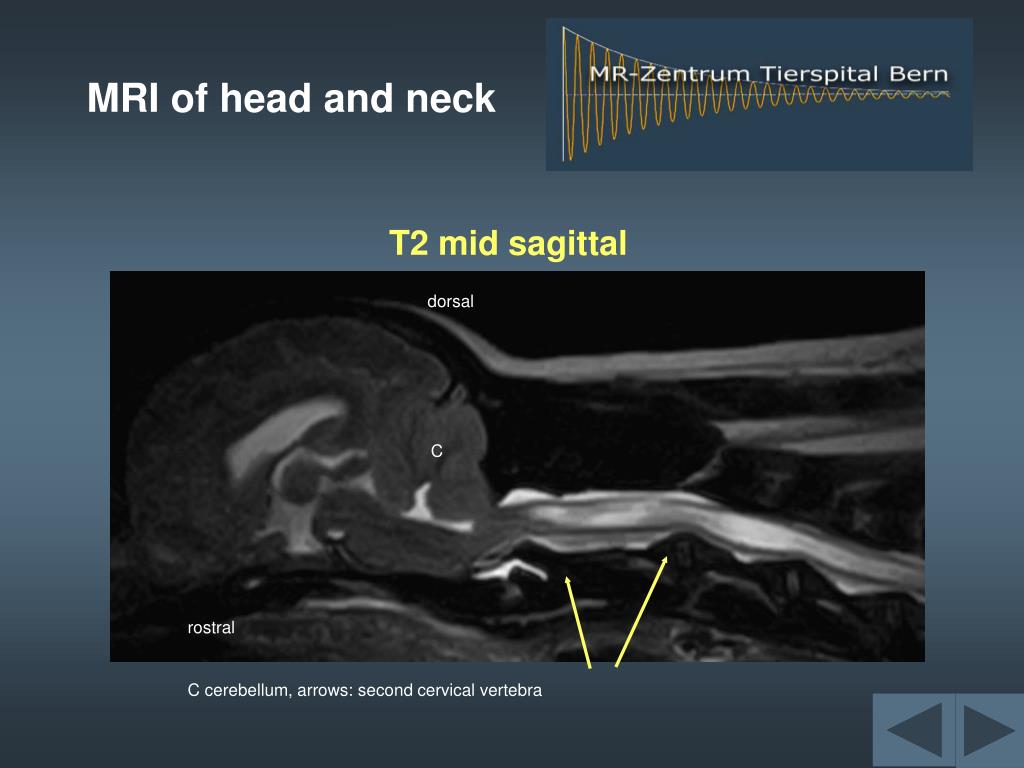 MRI of head and neck

MR-Zentrum Tierspital Bern

T2 mid sagittal

dorsal

C

rostral

C cerebellum, arrows: second cervical vertebra